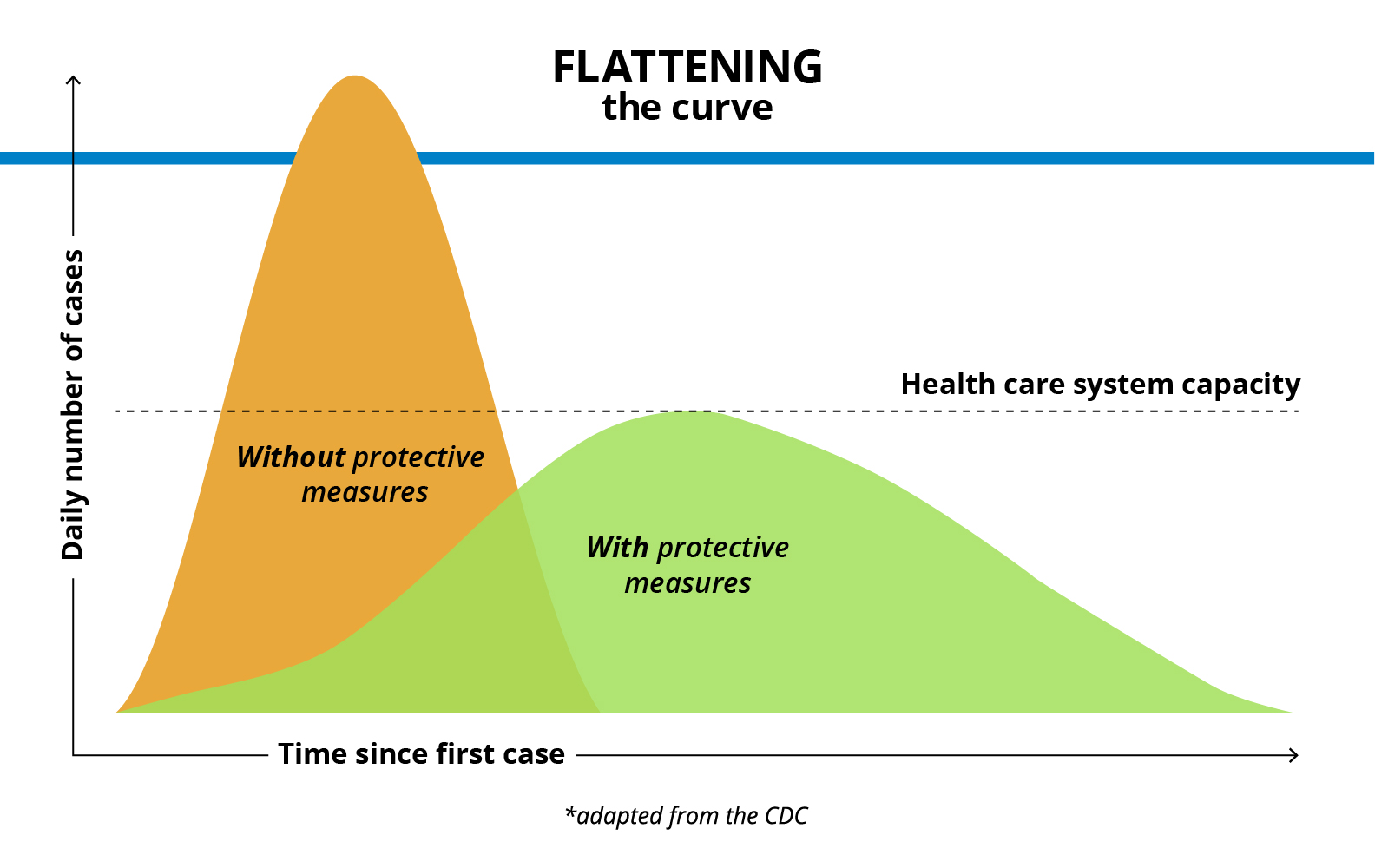 FLATTENING
the curve

Daily number of cases

Health care system capacity

Without protective measures

With protective measures

Time since first case

*adapted from the CDC